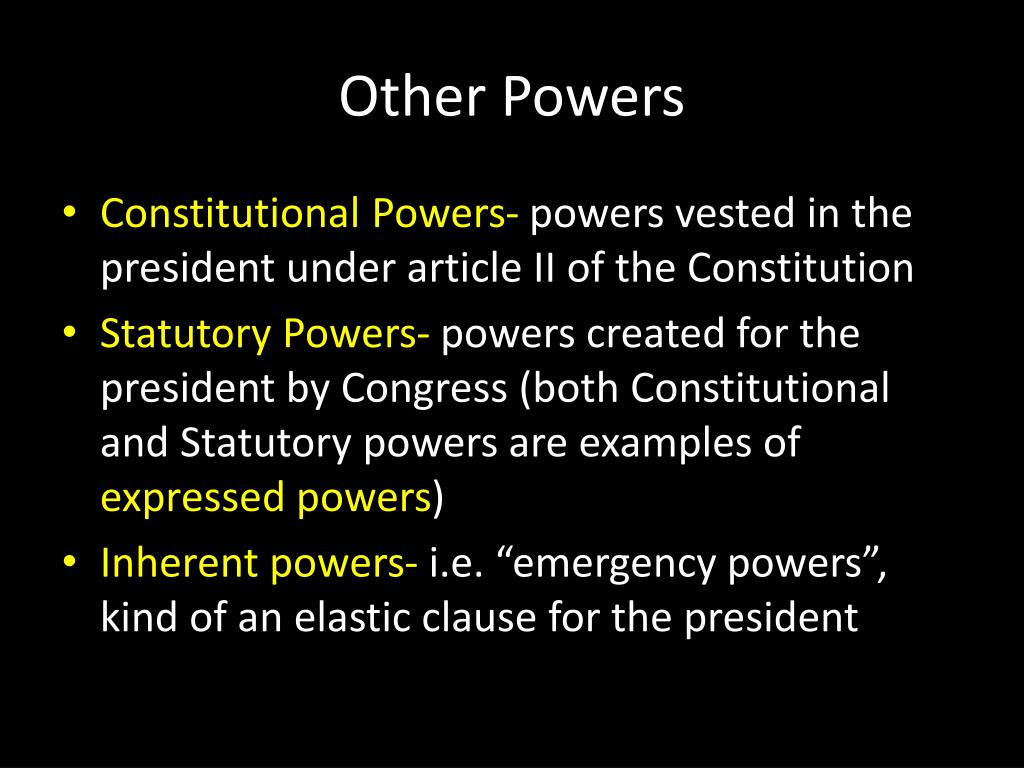 Other Powers

• Constitutional Powers- powers vested in the president under article II of the Constitution
• Statutory Powers- powers created for the president by Congress (both Constitutional and Statutory powers are examples of expressed powers)
• Inherent powers- i.e. “emergency powers”, kind of an elastic clause for the president